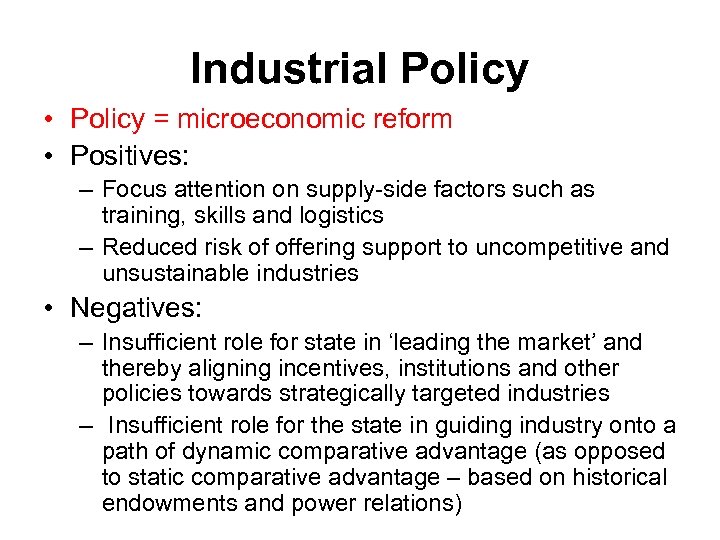 Industrial Policy

• Policy = microeconomic reform
• Positives:
– Focus attention on supply-side factors such as training, skills and logistics
– Reduced risk of offering support to uncompetitive and unsustainable industries
• Negatives:
– Insufficient role for state in ‘leading the market’ and thereby aligning incentives, institutions and other policies towards strategically targeted industries
– Insufficient role for the state in guiding industry onto a path of dynamic comparative advantage (as opposed to static comparative advantage – based on historical endowments and power relations)